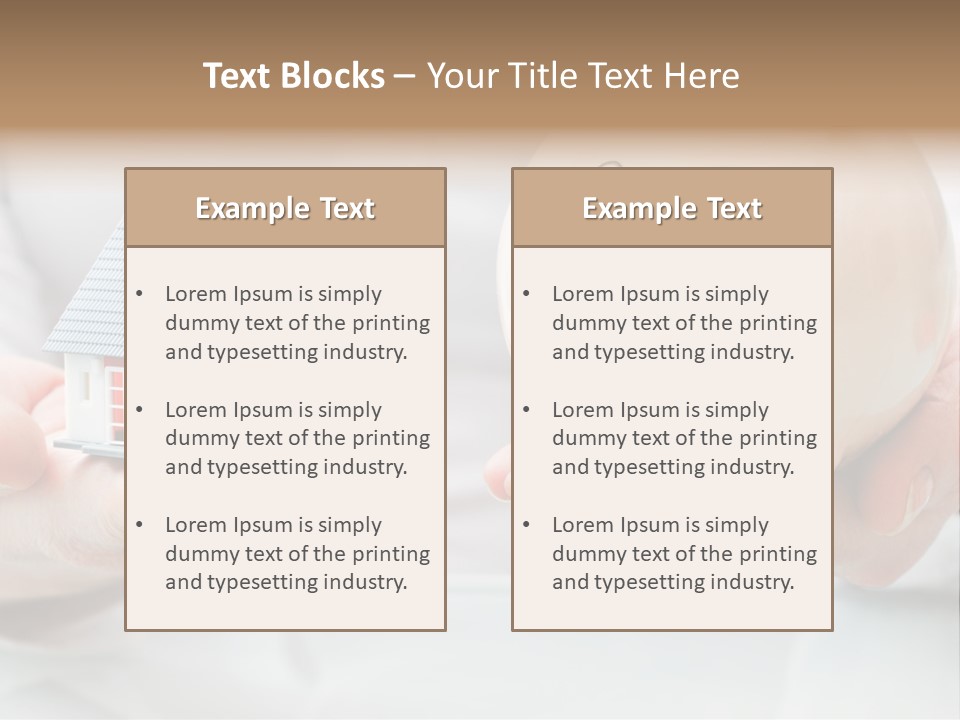 Text Blocks – Your Title Text Here

Example Text

• Lorem Ipsum is simply dummy text of the printing and typesetting industry.

• Lorem Ipsum is simply dummy text of the printing and typesetting industry.

• Lorem Ipsum is simply dummy text of the printing and typesetting industry.

Example Text

• Lorem Ipsum is simply dummy text of the printing and typesetting industry.

• Lorem Ipsum is simply dummy text of the printing and typesetting industry.

• Lorem Ipsum is simply dummy text of the printing and typesetting industry.